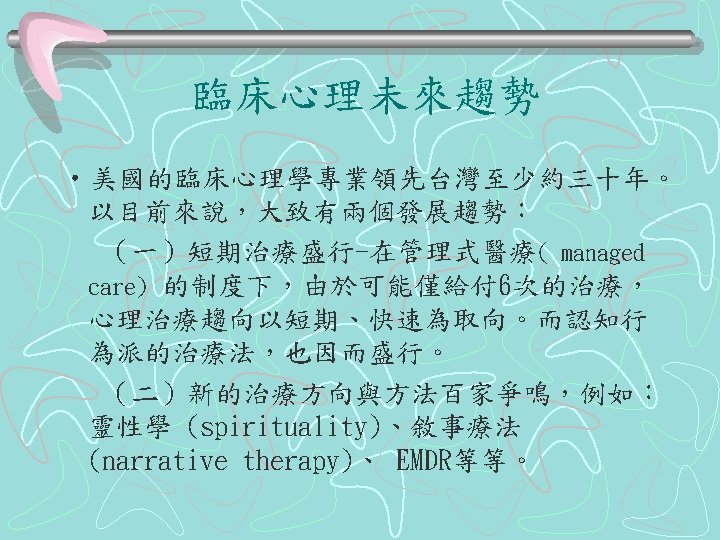 臨床心理未來趨勢

• 美國的臨床心理學專業領先台灣至少約三十年。以目前來說，大致有兩個發展趨勢：

（一）短期治療盛行-在管理式醫療( managed care) 的制度下，由於可能僅給付6次的治療，心理治療趨向以短期、快速為取向。而認知行為派的治療法，也因而盛行。

（二）新的治療方向與方法百家爭鳴，例如：靈性學 (spirituality)、敘事療法 (narrative therapy)、 EMDR等等。